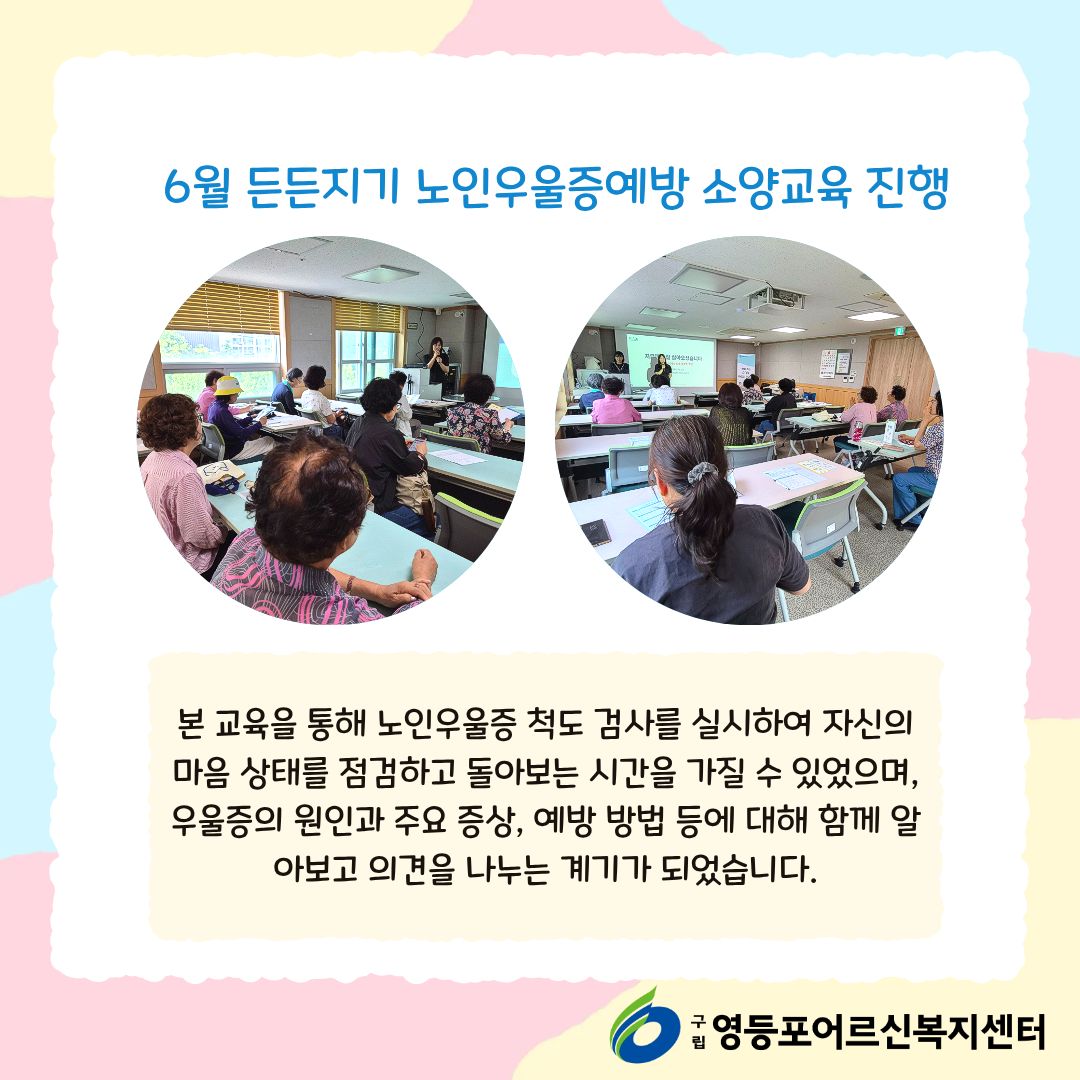 6월 든든지기 노인우울증예방 소양교육 진행

본 교육을 통해 노인우울증 척도 검사를 실시하여 자신의 마음 상태를 점검하고 돌아보는 시간을 가질 수 있었으며, 우울증의 원인과 주요 증상, 예방 방법 등에 대해 함께 알아보고 의견을 나누는 계기가 되었습니다.

구립 영등포어르신복지센터